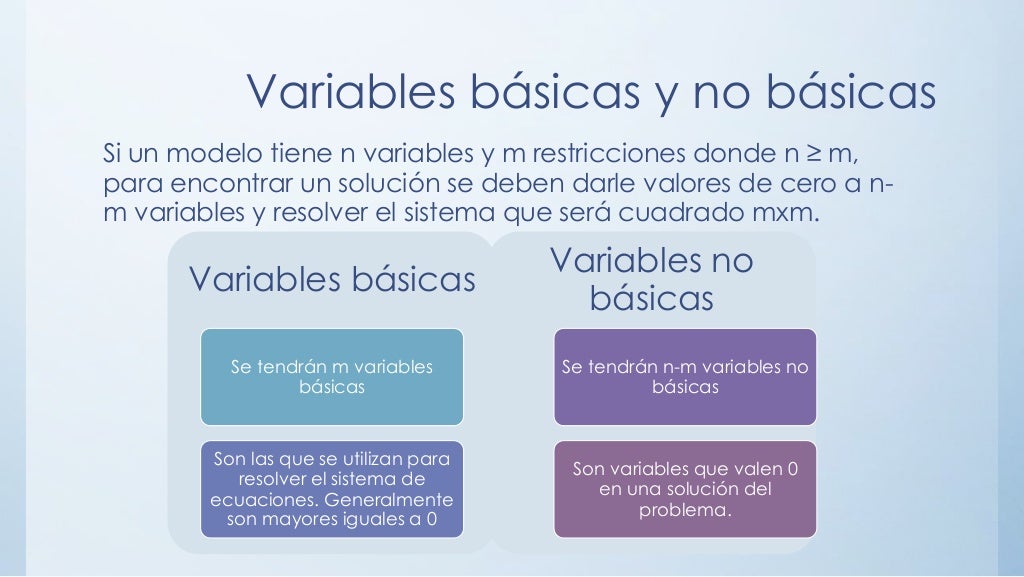 Variables básicas y no básicas

Si un modelo tiene n variables y m restricciones donde n ≥ m, para encontrar un solución se deben darle valores de cero a n-m variables y resolver el sistema que será cuadrado mxm.

Variables básicas

Se tendrán m variables básicas

Son las que se utilizan para resolver el sistema de ecuaciones. Generalmente son mayores iguales a 0

Variables no básicas

Se tendrán n-m variables no básicas

Son variables que valen 0 en una solución del problema.